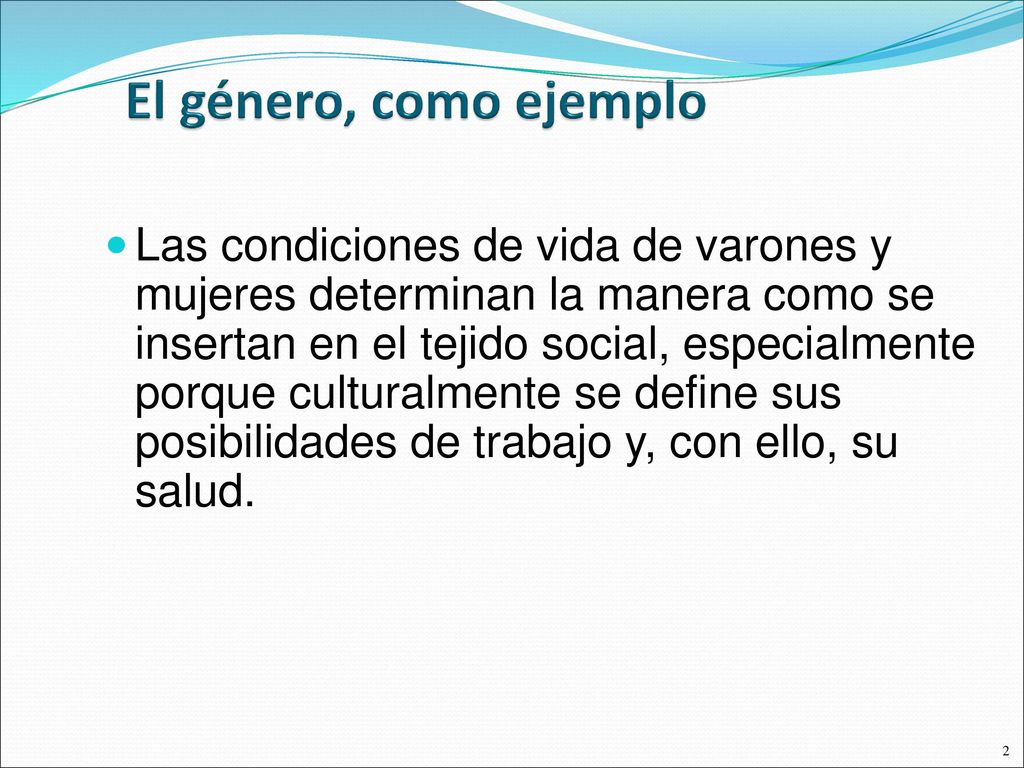 El género, como ejemplo

Las condiciones de vida de varones y mujeres determinan la manera como se insertan en el tejido social, especialmente porque culturalmente se define sus posibilidades de trabajo y, con ello, su salud.

2